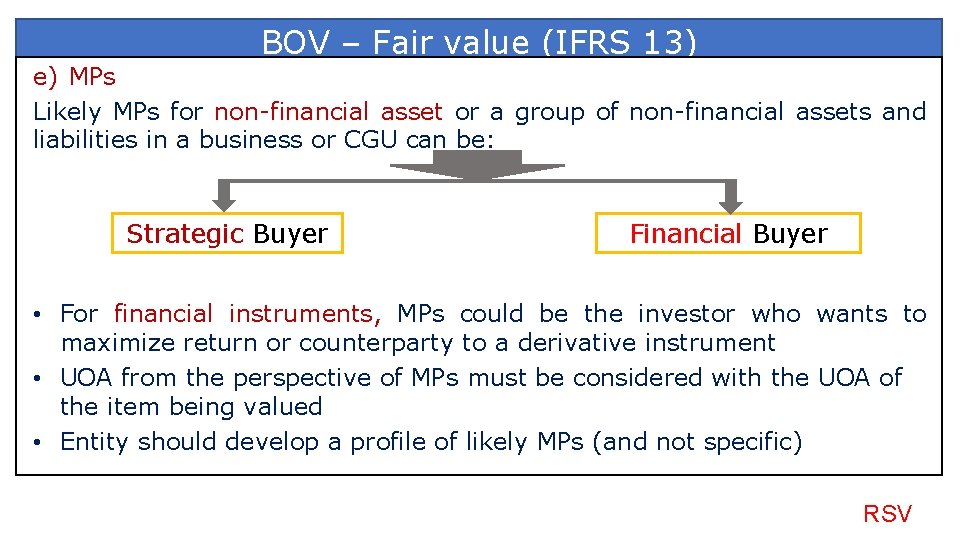 BOV – Fair value (IFRS 13)

e) MPs

Likely MPs for non-financial asset or a group of non-financial assets and liabilities in a business or CGU can be:

Strategic Buyer

Financial Buyer

• For financial instruments, MPs could be the investor who wants to maximize return or counterparty to a derivative instrument
• UOA from the perspective of MPs must be considered with the UOA of the item being valued
• Entity should develop a profile of likely MPs (and not specific)

RSV